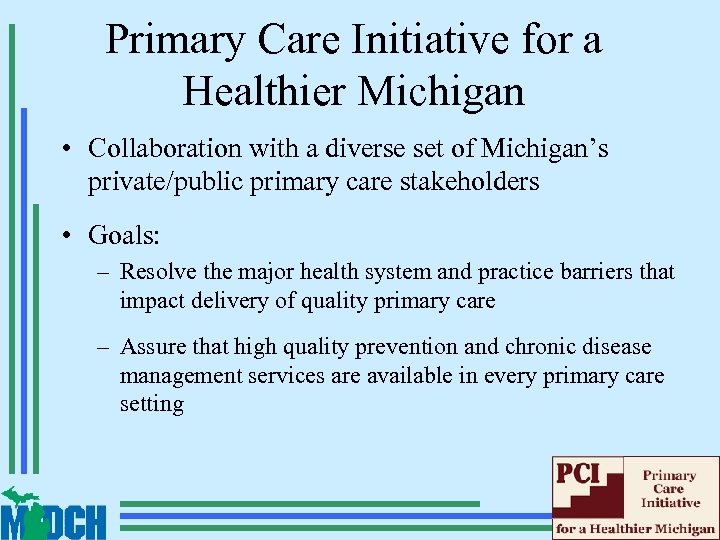 Primary Care Initiative for a Healthier Michigan

• Collaboration with a diverse set of Michigan's private/public primary care stakeholders

• Goals:

– Resolve the major health system and practice barriers that impact delivery of quality primary care

– Assure that high quality prevention and chronic disease management services are available in every primary care setting

MDCH

PCI Primary Care Initiative for a Healthier Michigan